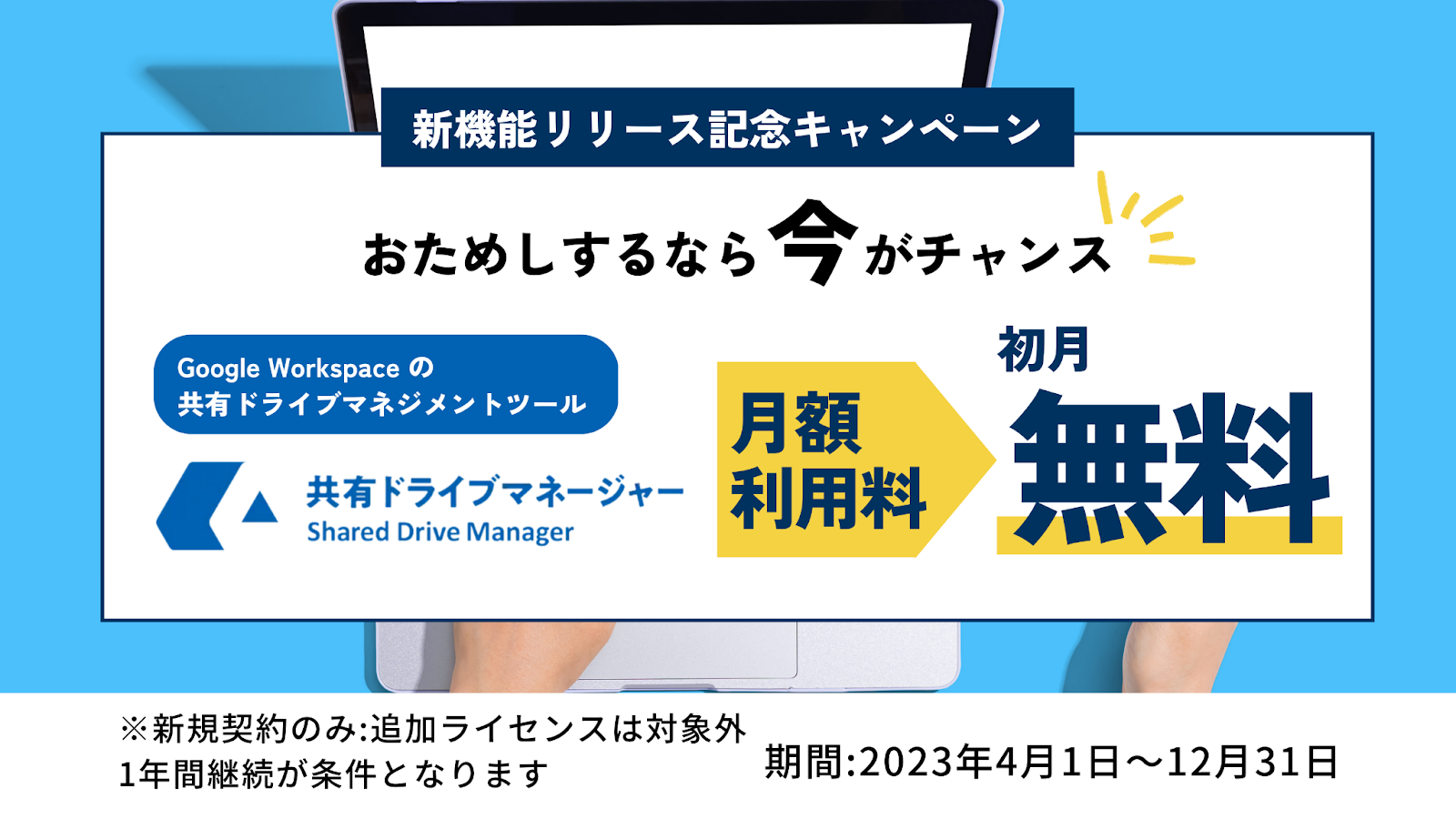 新機能リリース記念キャンペーン

おためしするなら今がチャンス

Google Workspace の
共有ドライブマネジメントツール

共有ドライブマネージャー
Shared Drive Manager

月額
利用料

初月
無料

※新規契約のみ:追加ライセンスは対象外
1年間継続が条件となります

期間:2023年4月1日～12月31日